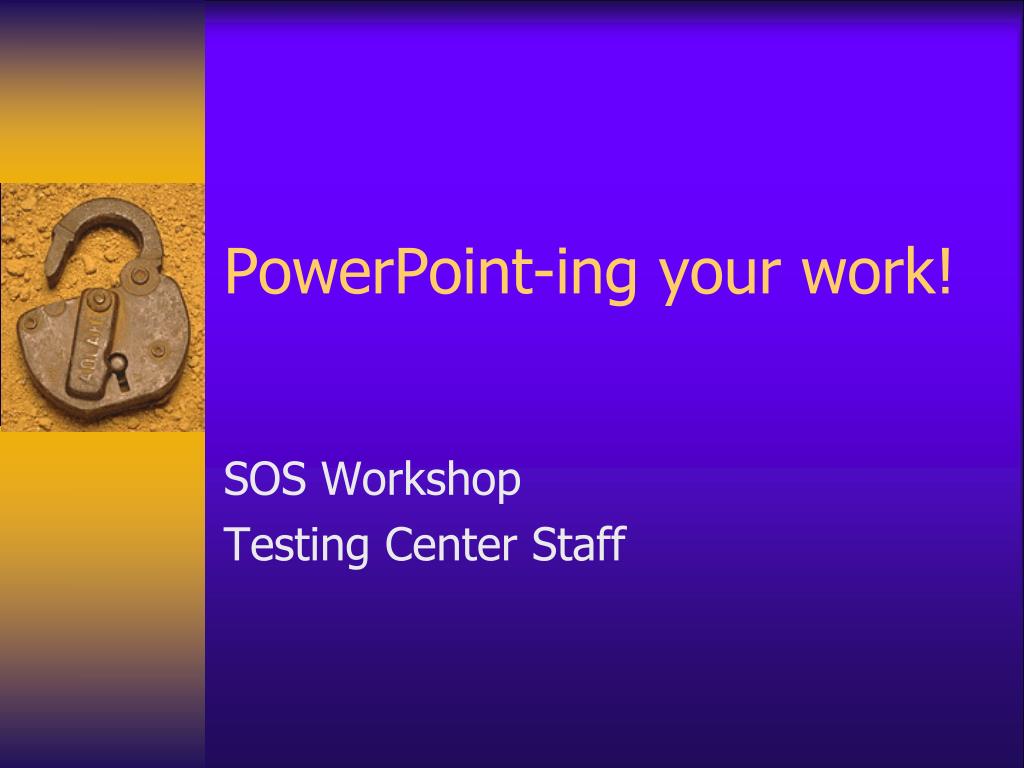 PowerPoint-ing your work!

SOS Workshop
Testing Center Staff